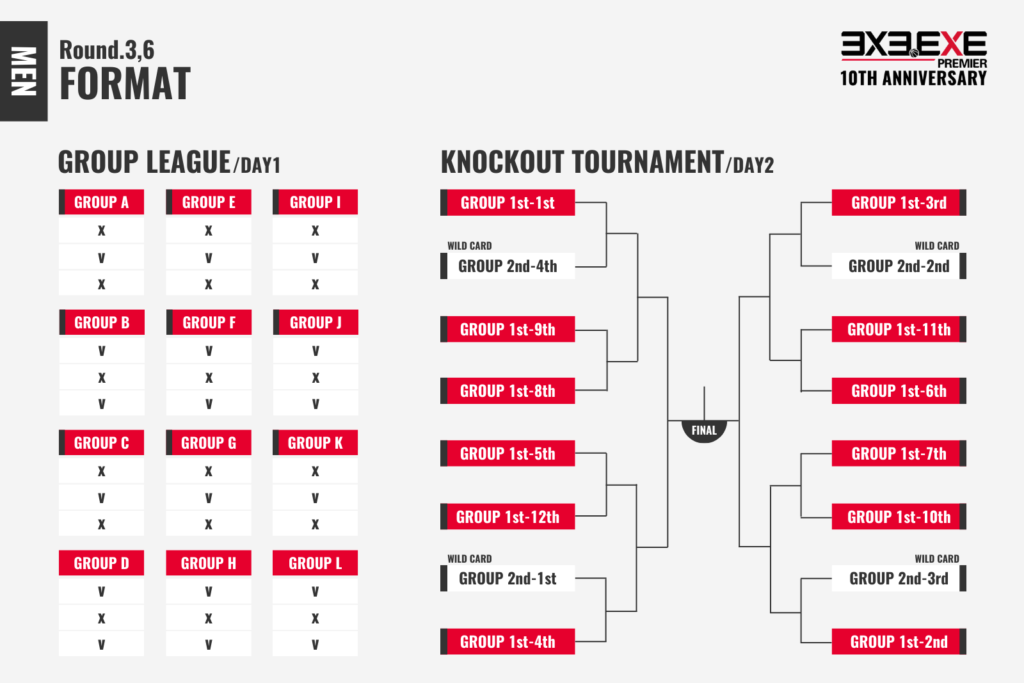 MEN

Round.3,6
FORMAT

3X3.EXE
PREMIER
10TH ANNIVERSARY

GROUP LEAGUE/DAY1

| GROUP A | GROUP E | GROUP I |
|---|---|---|
| X | X | X |
| V | V | V |
| X | X | X |

| GROUP B | GROUP F | GROUP J |
|---|---|---|
| V | V | V |
| X | X | X |
| V | V | V |

| GROUP C | GROUP G | GROUP K |
|---|---|---|
| X | X | X |
| V | V | V |
| X | X | X |

| GROUP D | GROUP H | GROUP L |
|---|---|---|
| V | V | V |
| X | X | X |
| V | V | V |

KNOCKOUT TOURNAMENT/DAY2

GROUP 1st-1st
WILD CARD
GROUP 2nd-4th
GROUP 1st-9th
GROUP 1st-8th
GROUP 1st-5th
GROUP 1st-12th
WILD CARD
GROUP 2nd-1st
GROUP 1st-4th

FINAL

GROUP 1st-3rd
WILD CARD
GROUP 2nd-2nd
GROUP 1st-11th
GROUP 1st-6th
GROUP 1st-7th
GROUP 1st-10th
WILD CARD
GROUP 2nd-3rd
GROUP 1st-2nd